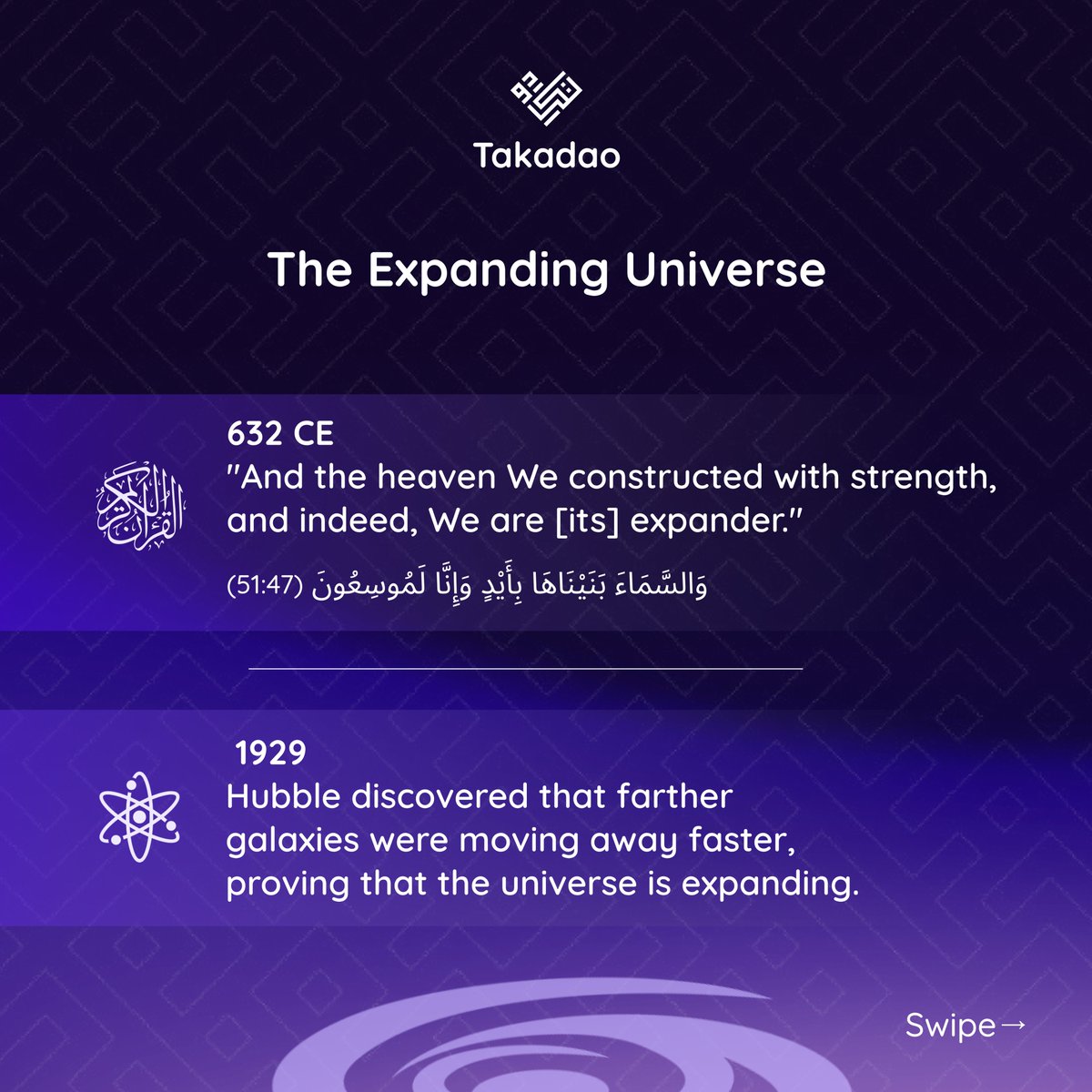 Takadao

The Expanding Universe

القرآن الكريم

632 CE
"And the heaven We constructed with strength, and indeed, We are [its] expander."

وَالسَّمَاءَ بَنَيْنَاهَا بِأَيْدٍ وَإِنَّا لَمُوسِعُونَ (51:47)

1929
Hubble discovered that farther galaxies were moving away faster, proving that the universe is expanding.

Swipe→